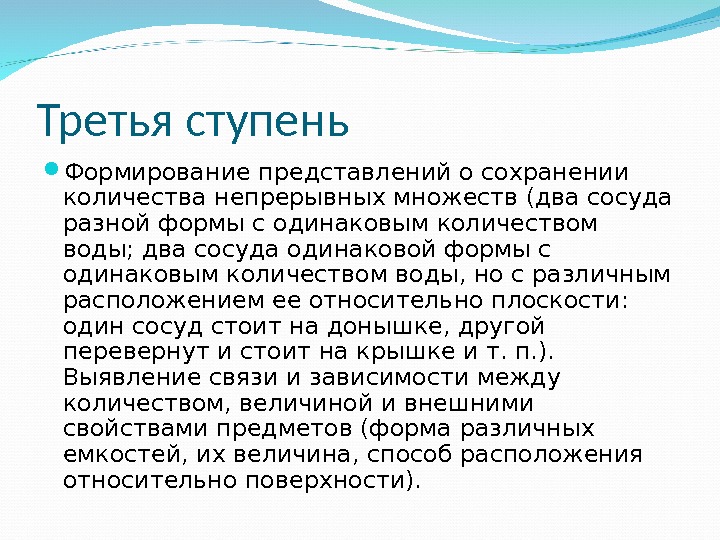 Третья ступень

Формирование представлений о сохранении количества непрерывных множеств (два сосуда разной формы с одинаковым количеством воды; два сосуда одинаковой формы с одинаковым количеством воды, но с различным расположением ее относительно плоскости: один сосуд стоит на донышке, другой перевернут и стоит на крышке и т. п.). Выявление связи и зависимости между количеством, величиной и внешними свойствами предметов (форма различных емкостей, их величина, способ расположения относительно поверхности).